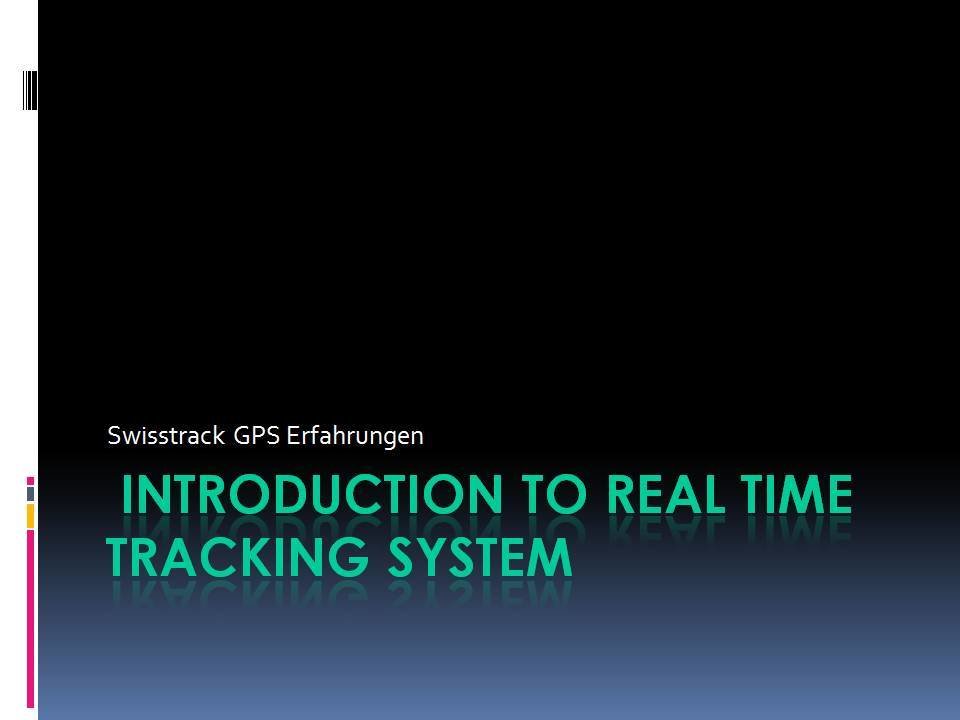 Swisstrack GPS Erfahrungen

INTRODUCTION TO REAL TIME TRACKING SYSTEM